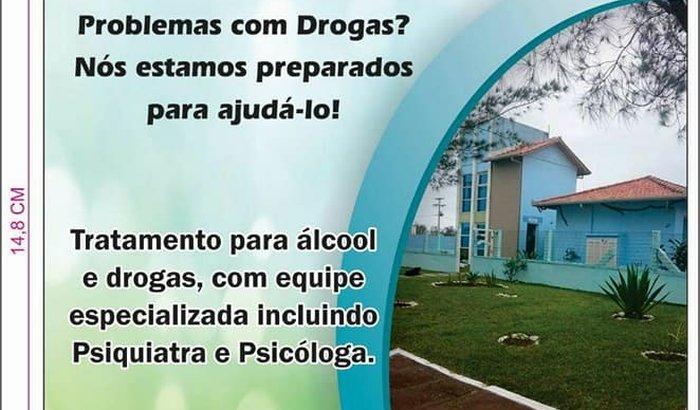 14,8 CM

Problemas com Drogas? Nós estamos preparados para ajudá-lo!

Tratamento para álcool e drogas, com equipe especializada incluindo Psiquiatra e Psicóloga.